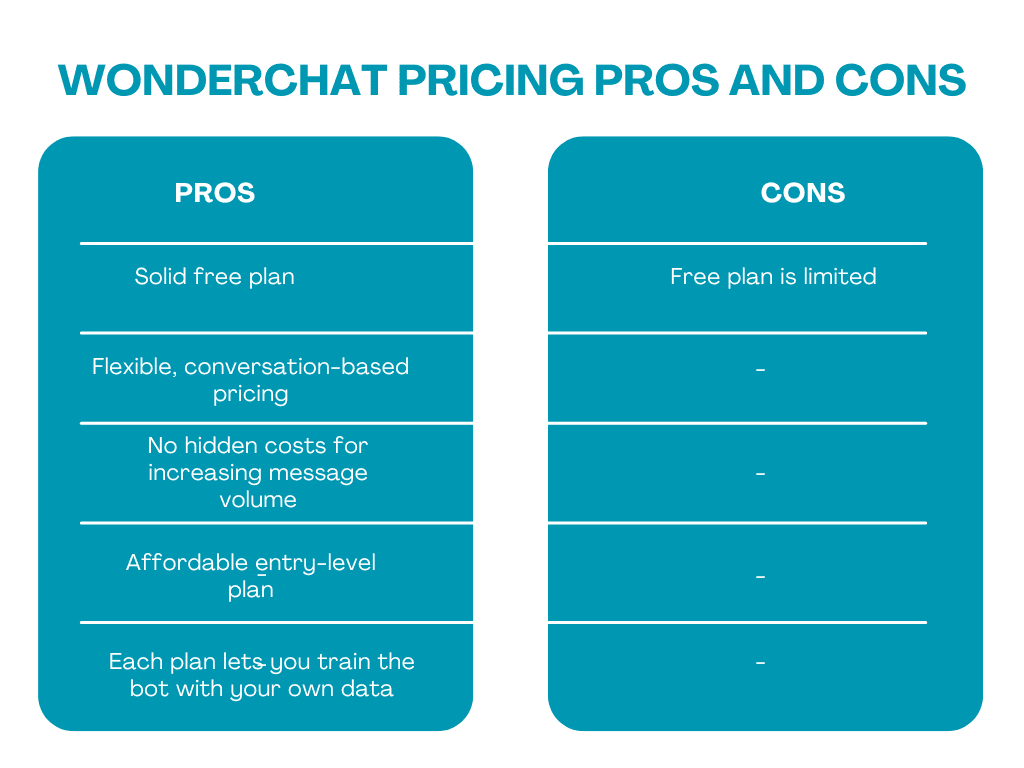 WONDERCHAT PRICING PROS AND CONS

| PROS | CONS |
|---|---|
| Solid free plan | Free plan is limited |
| Flexible, conversation-based pricing | - |
| No hidden costs for increasing message volume | - |
| Affordable entry-level plan | - |
| Each plan lets you train the bot with your own data | - |